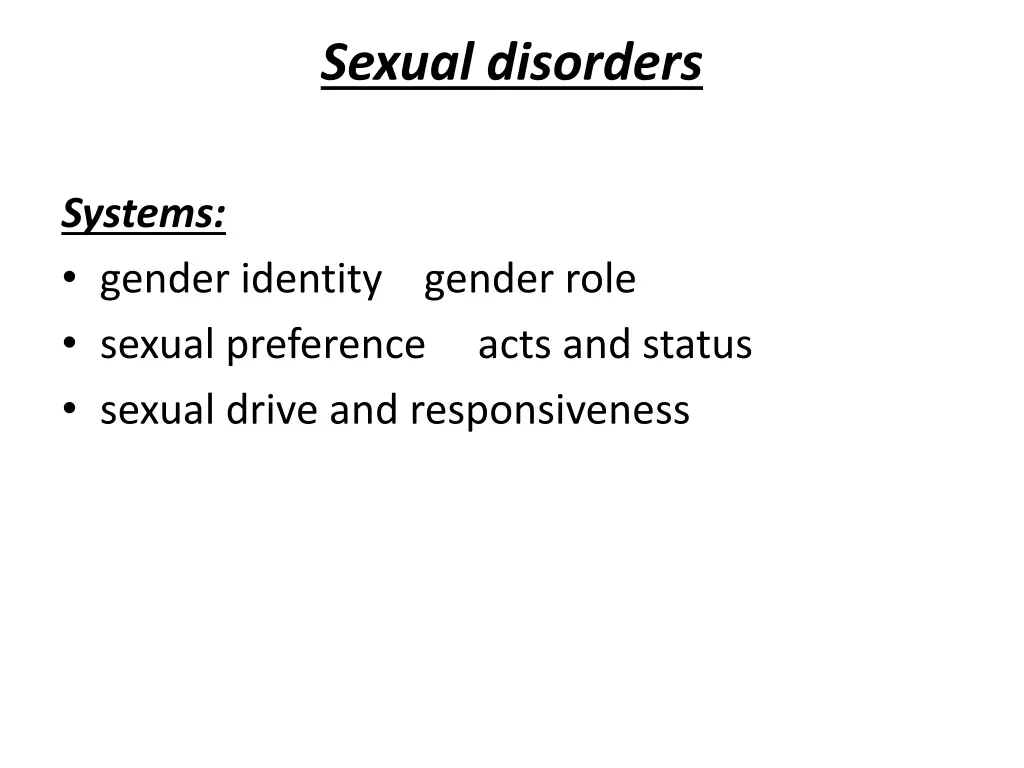 Sexual disorders

Systems:
• gender identity gender role
• sexual preference acts and status
• sexual drive and responsiveness